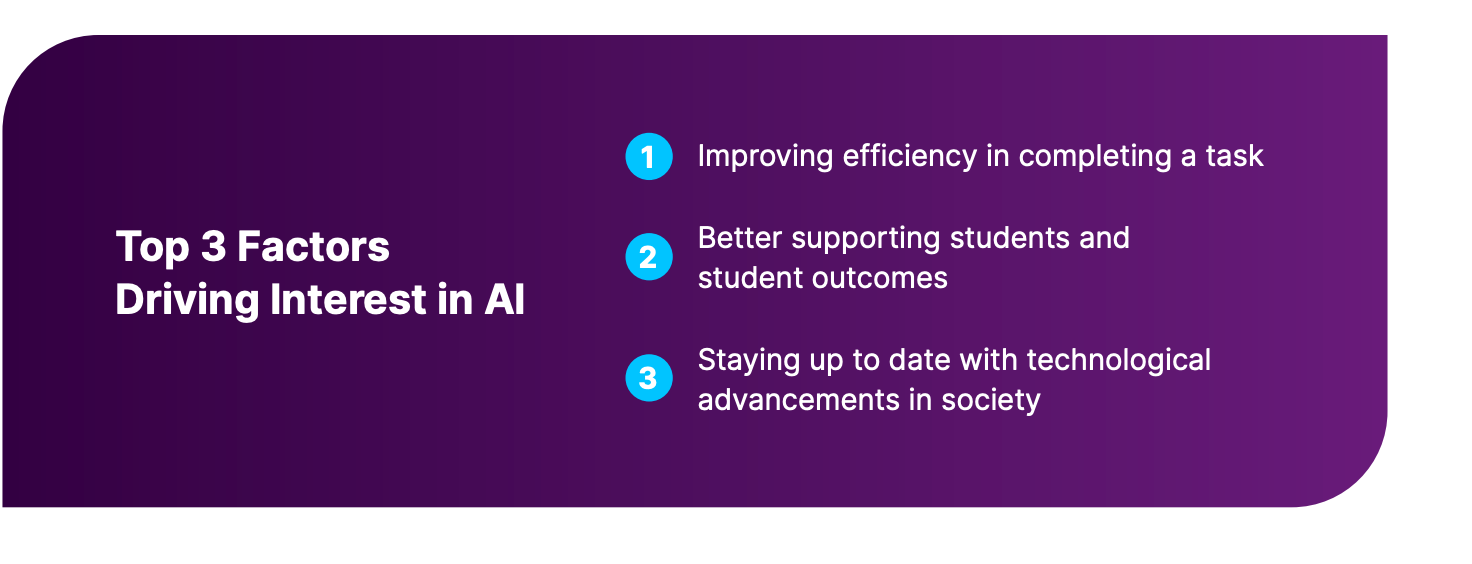 Top 3 Factors Driving Interest in AI

1 Improving efficiency in completing a task

2 Better supporting students and student outcomes

3 Staying up to date with technological advancements in society